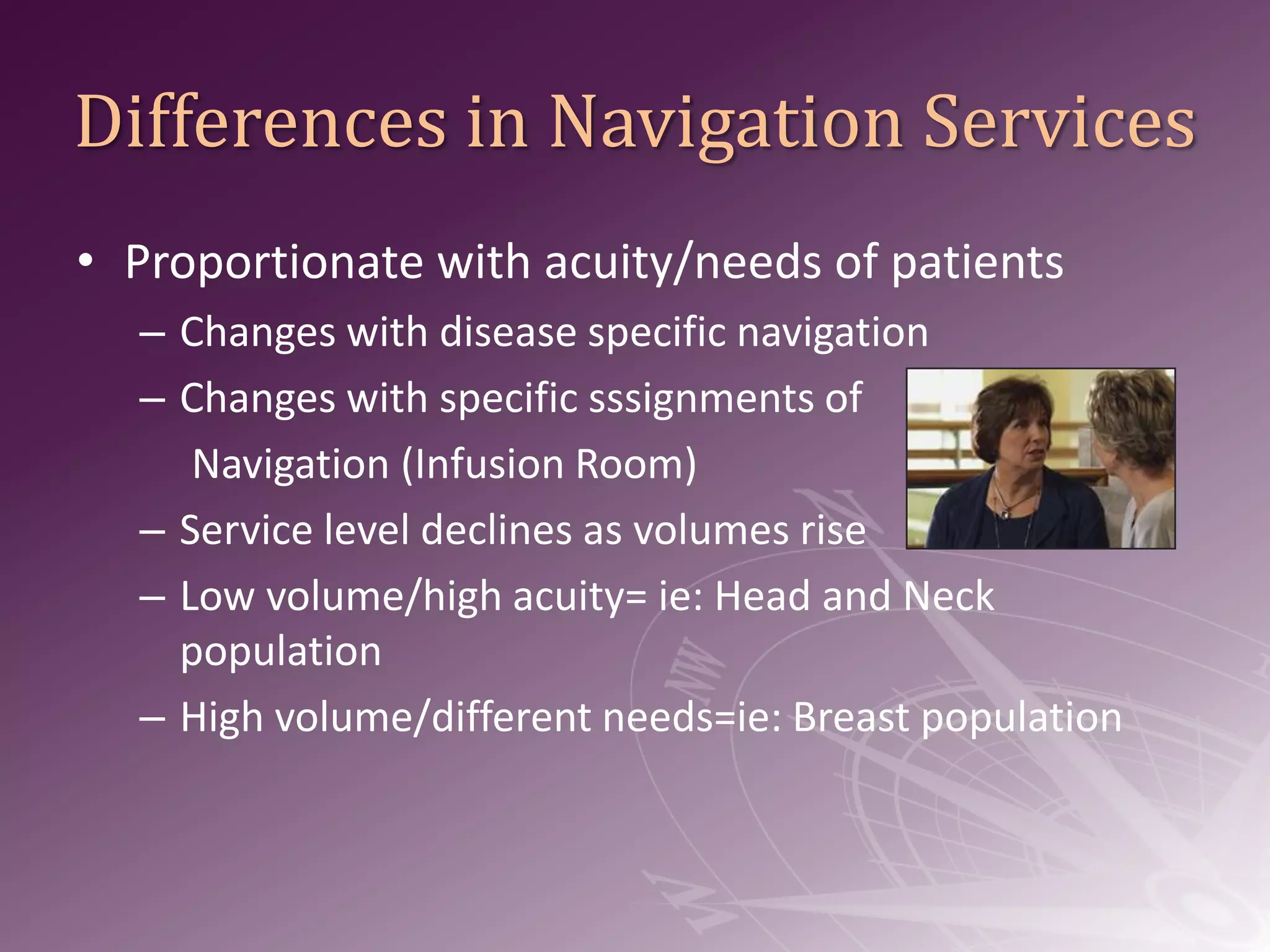 Differences in Navigation Services

• Proportionate with acuity/needs of patients
– Changes with disease specific navigation
– Changes with specific sssignments of Navigation (Infusion Room)
– Service level declines as volumes rise
– Low volume/high acuity= ie: Head and Neck population
– High volume/different needs=ie: Breast population